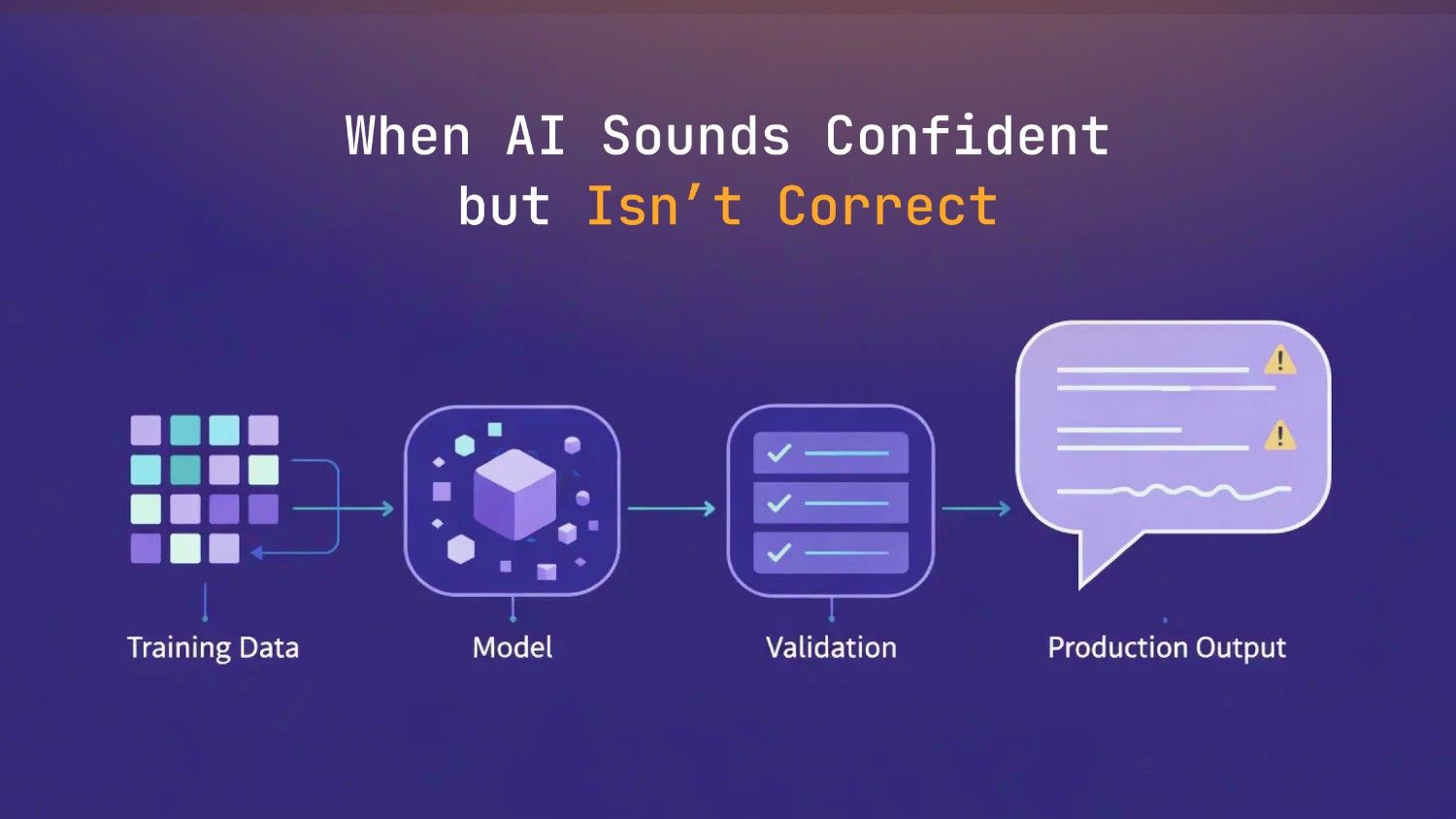 When AI Sounds Confident but Isn’t Correct

Training Data

Model

Validation

Production Output